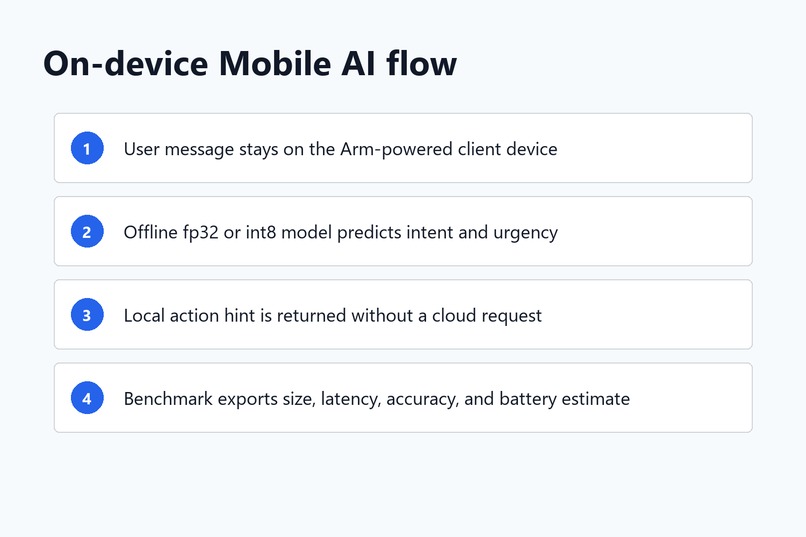 On-device Mobile AI flow

1 User message stays on the Arm-powered client device

2 Offline fp32 or int8 model predicts intent and urgency

3 Local action hint is returned without a cloud request

4 Benchmark exports size, latency, accuracy, and battery estimate